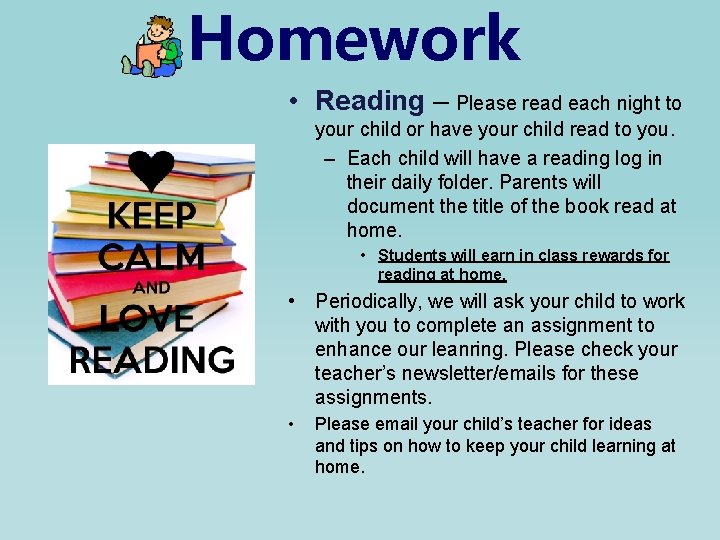 Homework

KEEP CALM AND LOVE READING

• Reading – Please read each night to your child or have your child read to you.

– Each child will have a reading log in their daily folder. Parents will document the title of the book read at home.

• Students will earn in class rewards for reading at home.

• Periodically, we will ask your child to work with you to complete an assignment to enhance our leanring. Please check your teacher's newsletter/emails for these assignments.

• Please email your child's teacher for ideas and tips on how to keep your child learning at home.